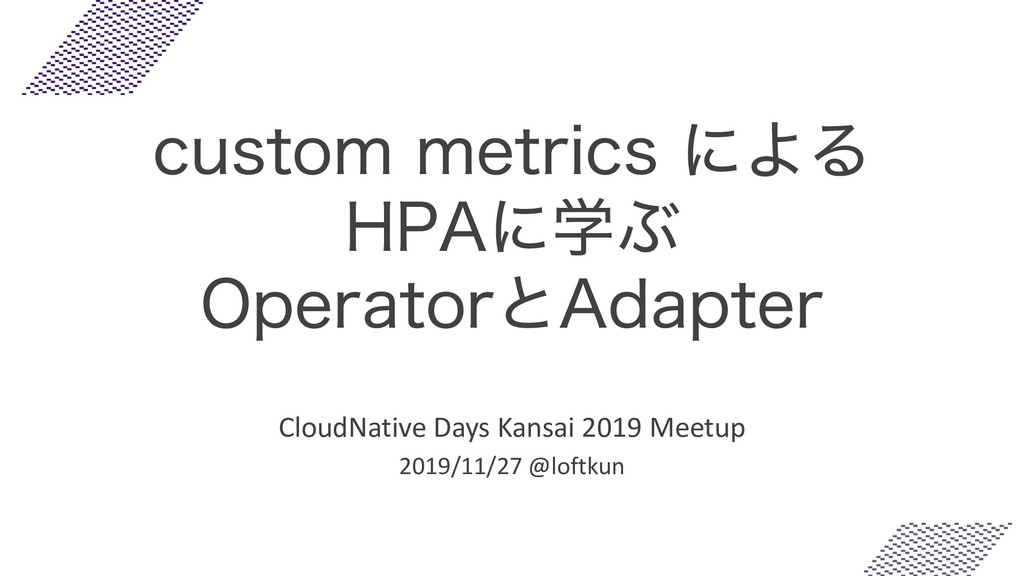 custom metrics による
HPAに学ぶ
OperatorとAdapter

CloudNative Days Kansai 2019 Meetup
2019/11/27 @loftkun